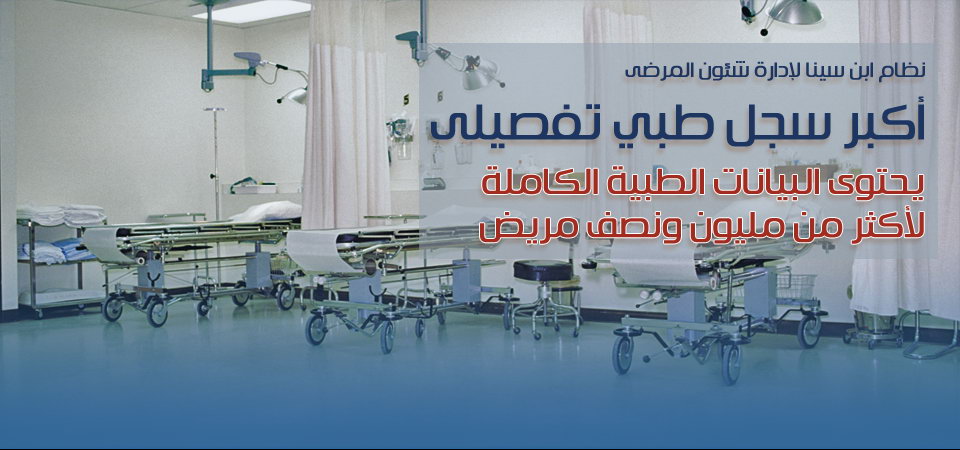 نظام ابن سينا لإدارة شئون المرضى

أكبر سجل طبي تفصيلى

يحتوى البيانات الطبية الكاملة لأكثر من مليون ونصف مريض